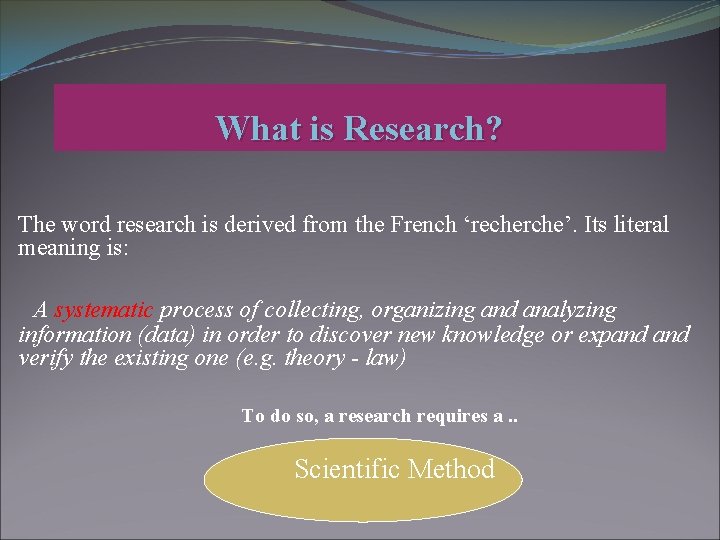 What is Research?

The word research is derived from the French ‘recherche’. Its literal meaning is:

A systematic process of collecting, organizing and analyzing information (data) in order to discover new knowledge or expand and verify the existing one (e.g. theory - law)

To do so, a research requires a ..

Scientific Method